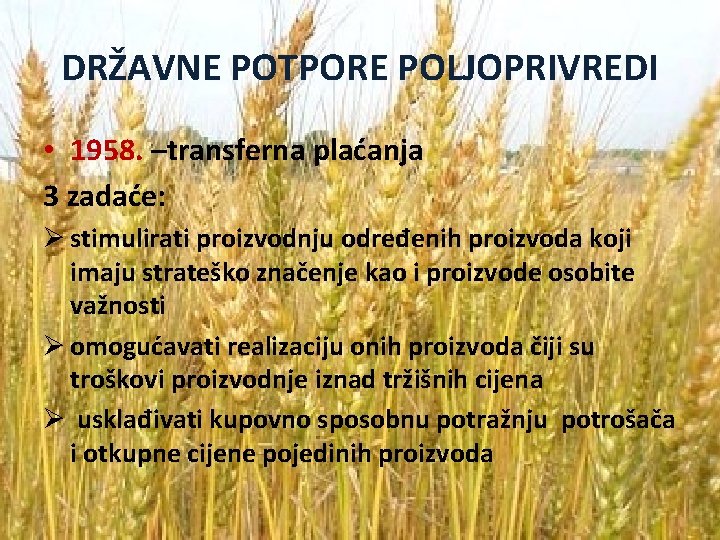 DRŽAVNE POTPORE POLJOPRIVREDI

• 1958. –transferna plaćanja

3 zadaće:

➢ stimulirati proizvodnju određenih proizvoda koji imaju strateško značenje kao i proizvode osobite važnosti

➢ omogućavati realizaciju onih proizvoda čiji su troškovi proizvodnje iznad tržišnih cijena

➢ usklađivati kupovno sposobnu potražnju potrošača i otkupne cijene pojedinih proizvoda